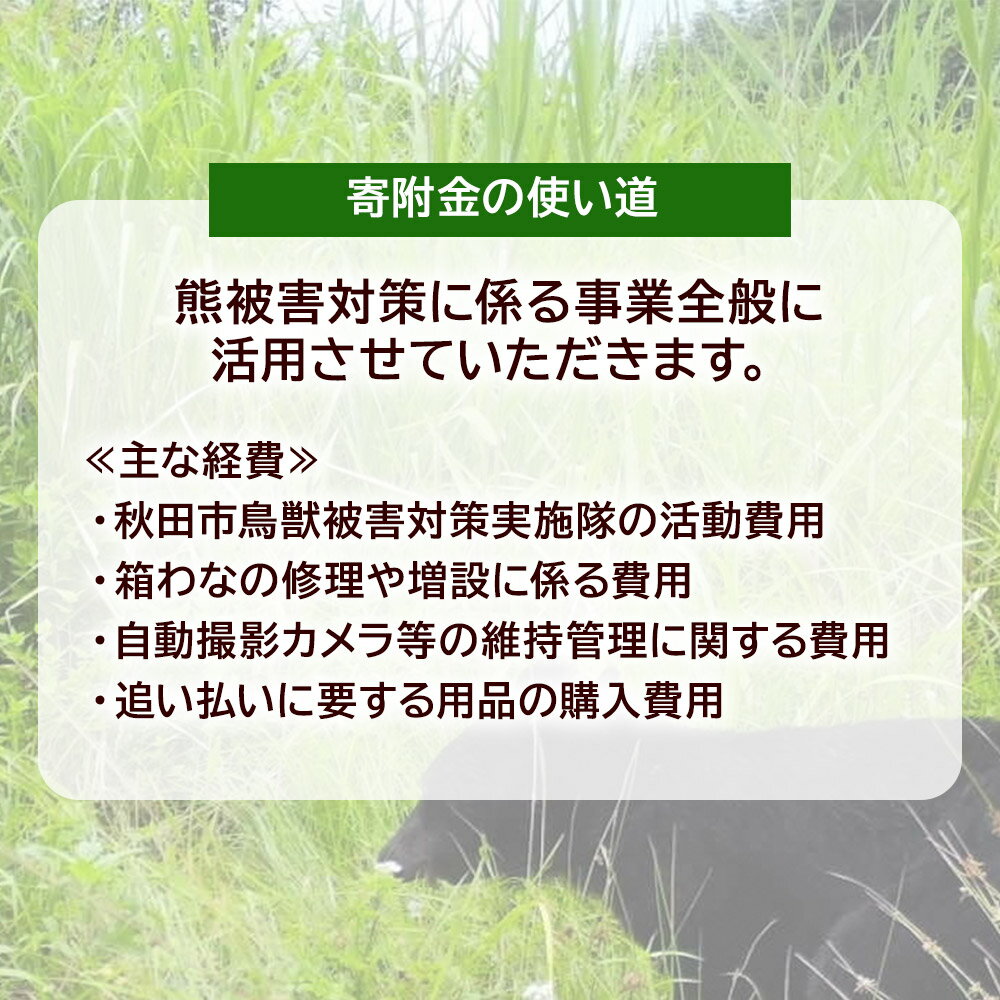 寄附金の使い道

熊被害対策に係る事業全般に活用させていただきます。

≪主な経費≫
・秋田市鳥獣被害対策実施隊の活動費用
・箱わなの修理や増設に係る費用
・自動撮影カメラ等の維持管理に関する費用
・追い払いに要する用品の購入費用